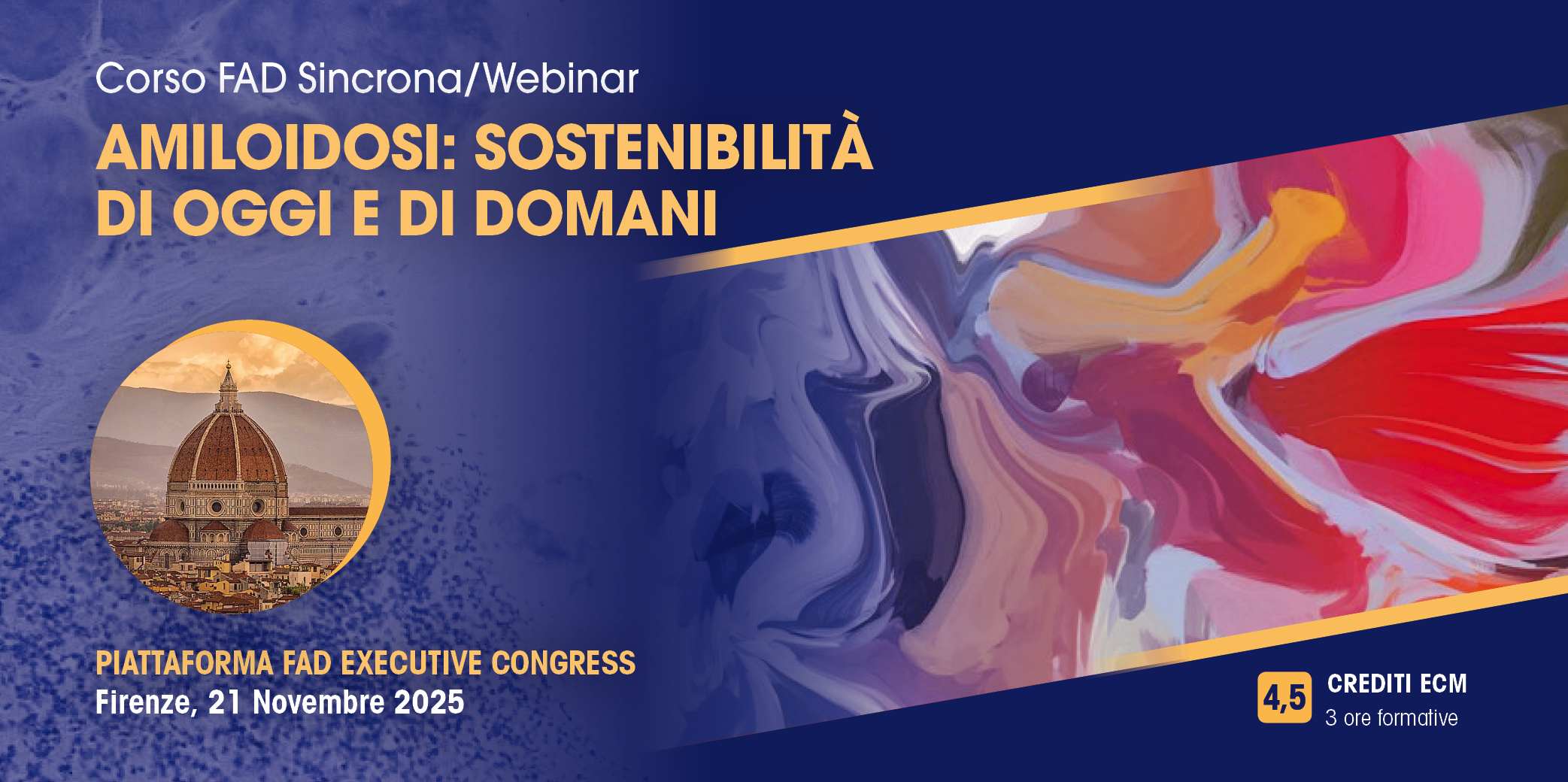 Corso FAD Sincrona/Webinar

AMILOIDOSI: SOSTENIBILITÀ DI OGGI E DI DOMANI

PIATTAFORMA FAD EXECUTIVE CONGRESS
Firenze, 21 Novembre 2025

4,5 CREDITI ECM
3 ore formative